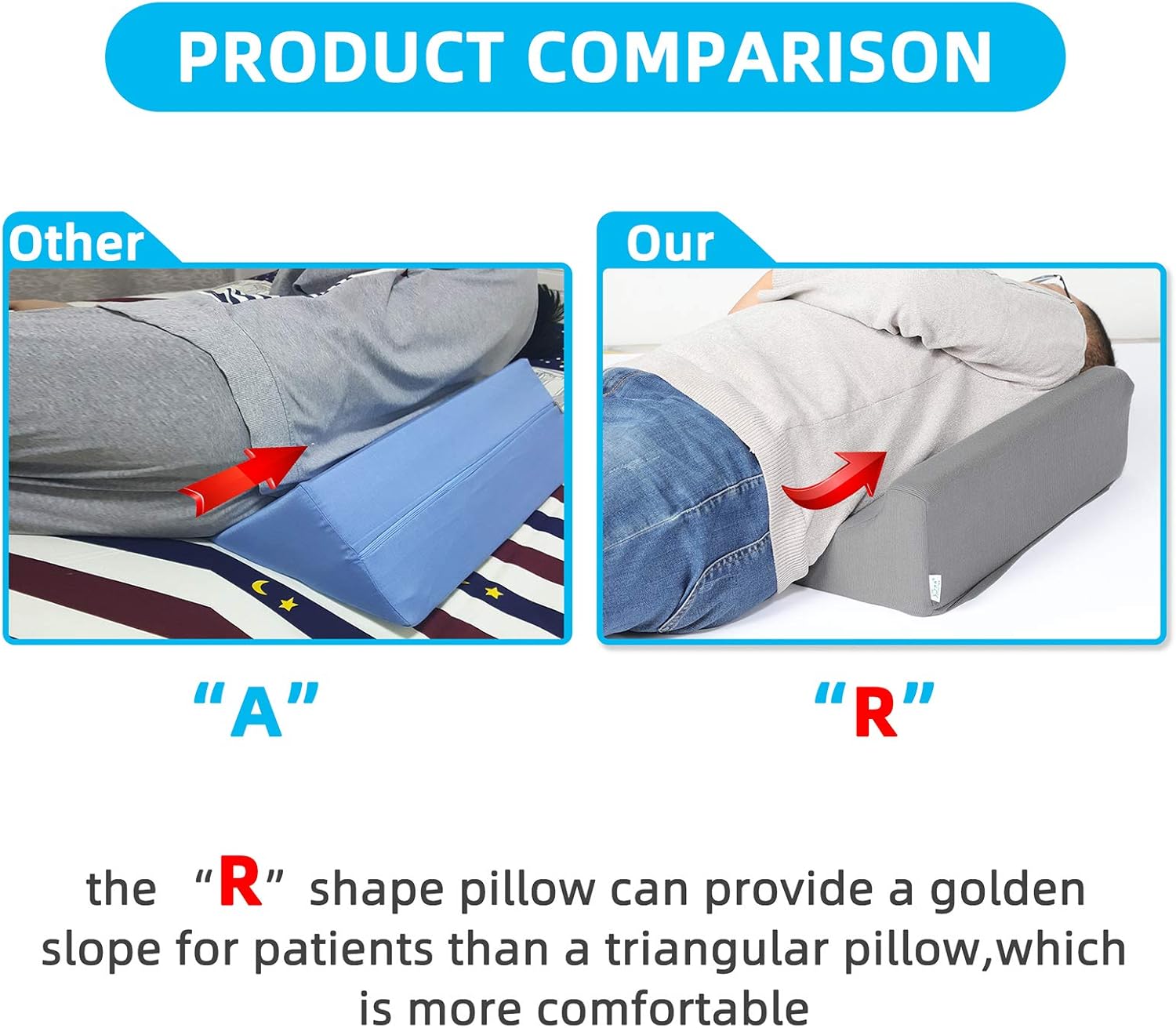 PRODUCT COMPARISON

Other

Our

“A”

“R”

the “R” shape pillow can provide a golden slope for patients than a triangular pillow,which is more comfortable